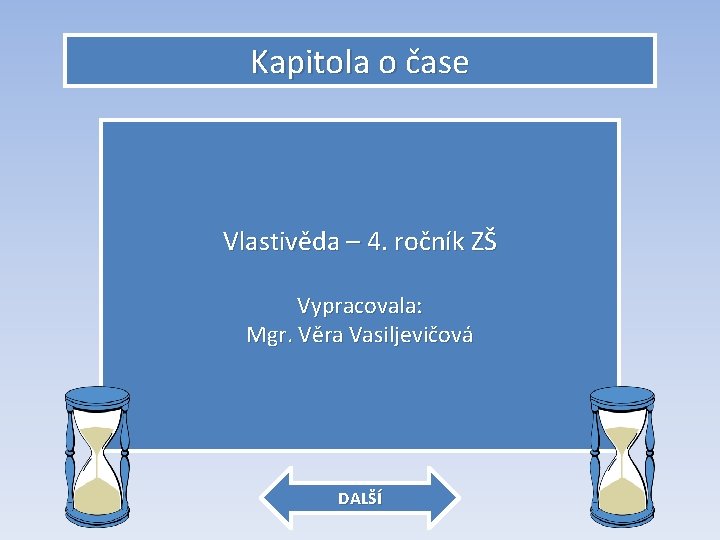 Kapitola o čase

Vlastivěda – 4. ročník ZŠ

Vypracovala:
Mgr. Věra Vasiljevičová

DALŠÍ